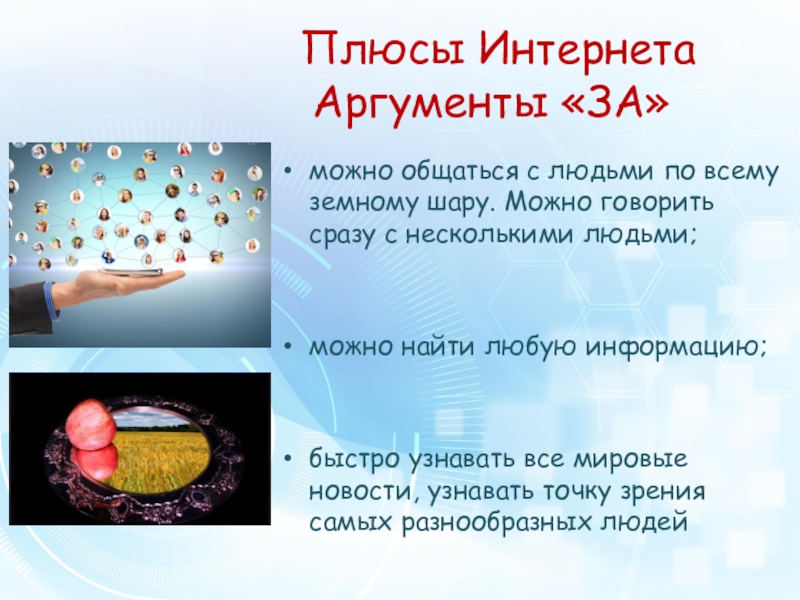 Плюсы Интернета
Аргументы «ЗА»

• можно общаться с людьми по всему земному шару. Можно говорить сразу с несколькими людьми;

• можно найти любую информацию;

• быстро узнавать все мировые новости, узнавать точку зрения самых разнообразных людей